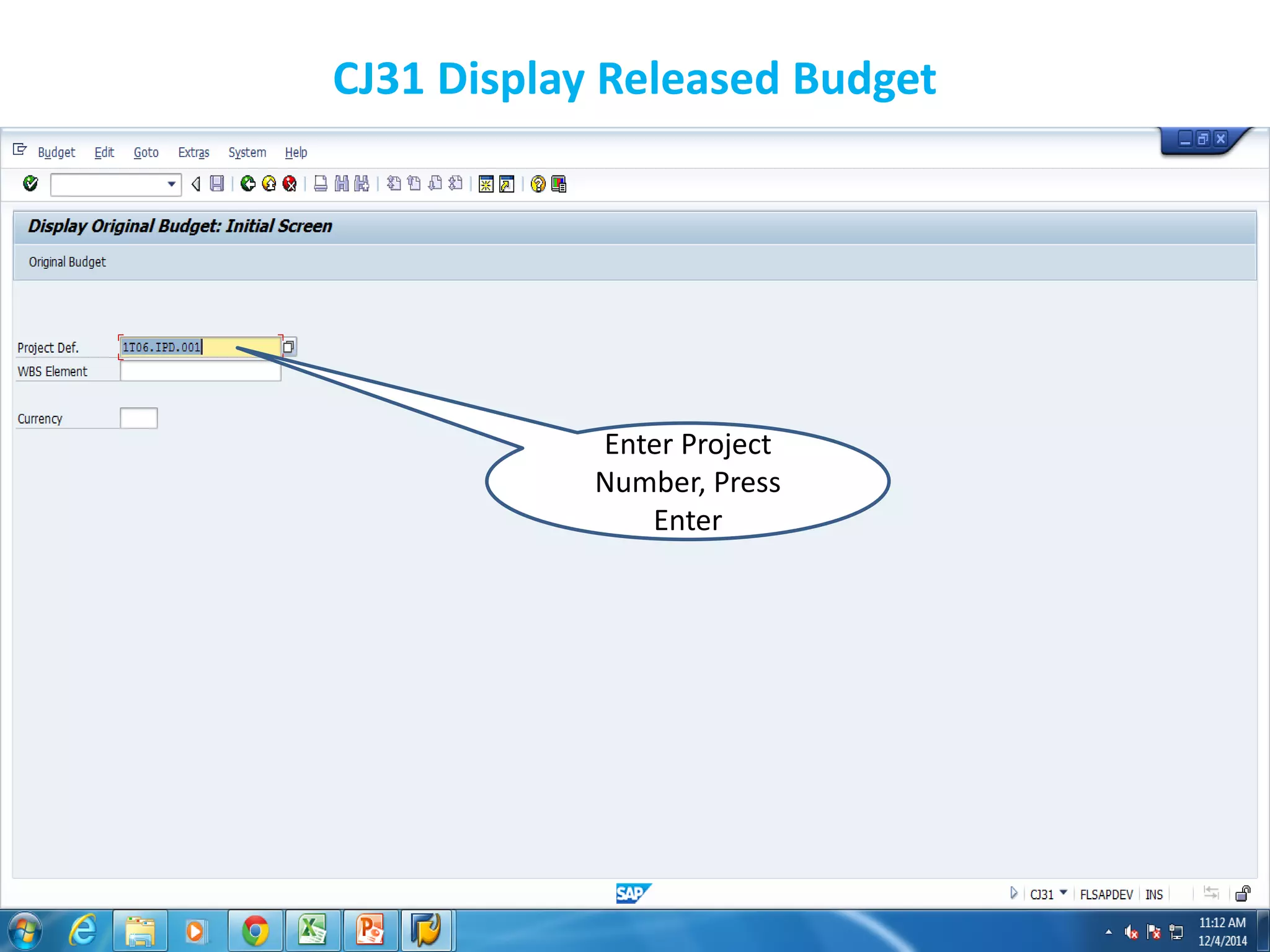 CJ31 Display Released Budget

Budget Edit Goto Extras System Help

Display Original Budget: Initial Screen

Original Budget

Project Def. 1T06.IPD.001

WBS Element

Currency

Enter Project Number, Press Enter

SAP

CJ31 FLSAPDEV INS

11:12 AM
12/4/2014